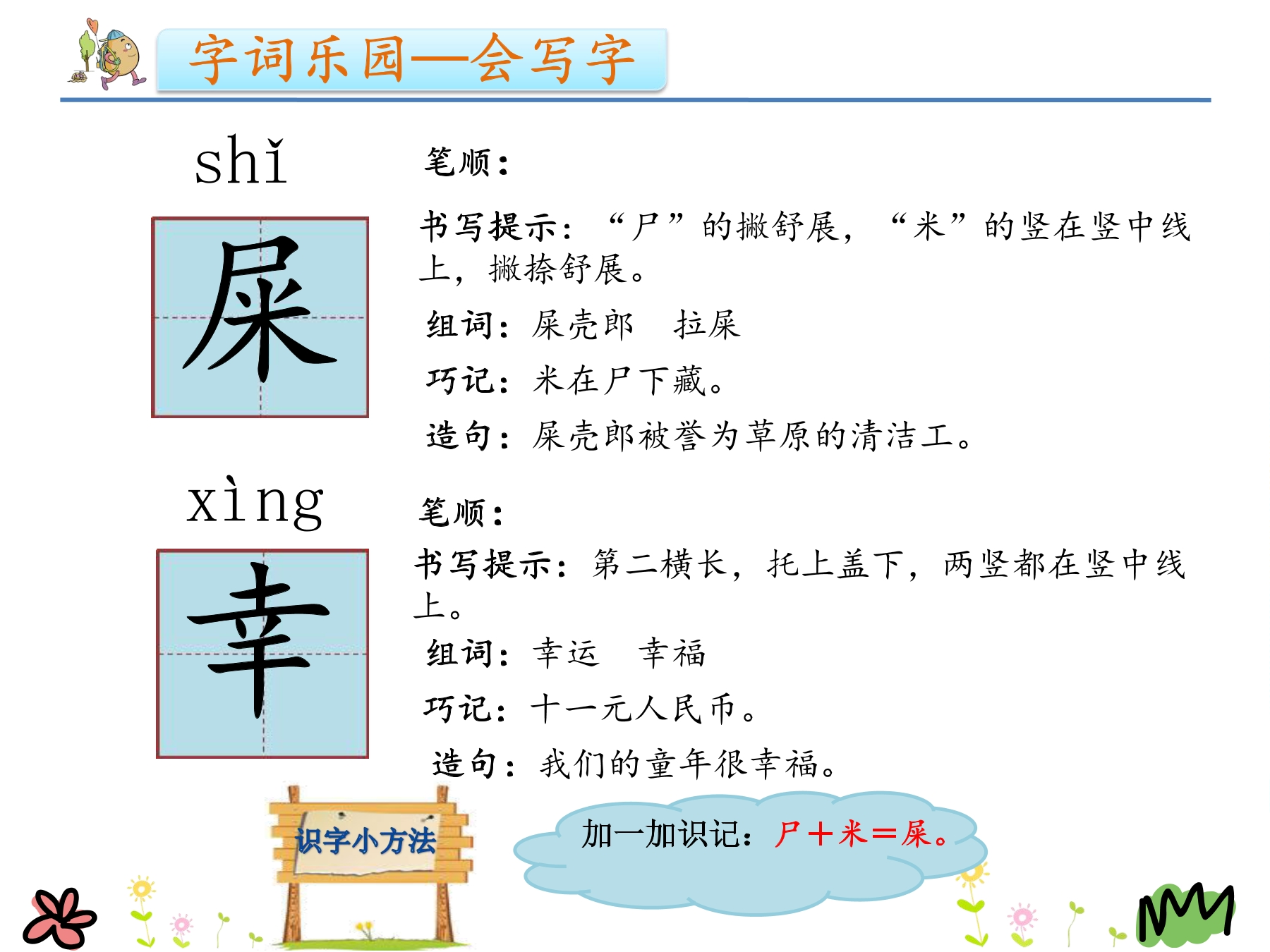 字词乐园—会写字

shǐ

屎

笔顺：

书写提示：“尸”的撇舒展，“米”的竖在竖中线上，撇捺舒展。

组词：屎壳郎　拉屎

巧记：米在尸下藏。

造句：屎壳郎被誉为草原的清洁工。

xìng

幸

笔顺：

书写提示：第二横长，托上盖下，两竖都在竖中线上。

组词：幸运　幸福

巧记：十一元人民币。

造句：我们的童年很幸福。

识字小方法

加一加识记：尸＋米＝屎。